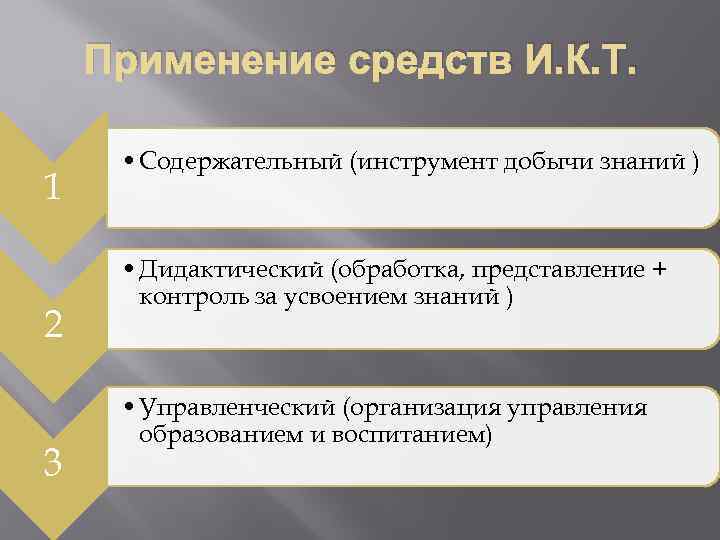 Применение средств И.К.Т.

1

• Содержательный (инструмент добычи знаний )

2

• Дидактический (обработка, представление + контроль за усвоением знаний )

3

• Управленческий (организация управления образованием и воспитанием)